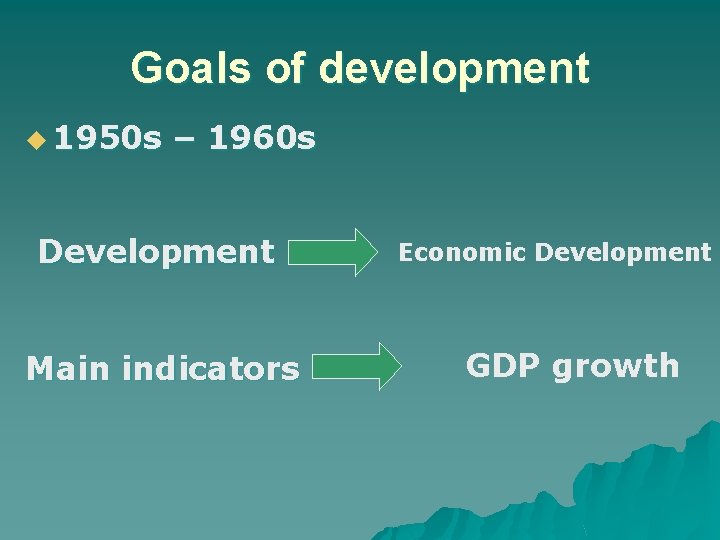 Goals of development

1950s – 1960s

Development Economic Development

Main indicators GDP growth